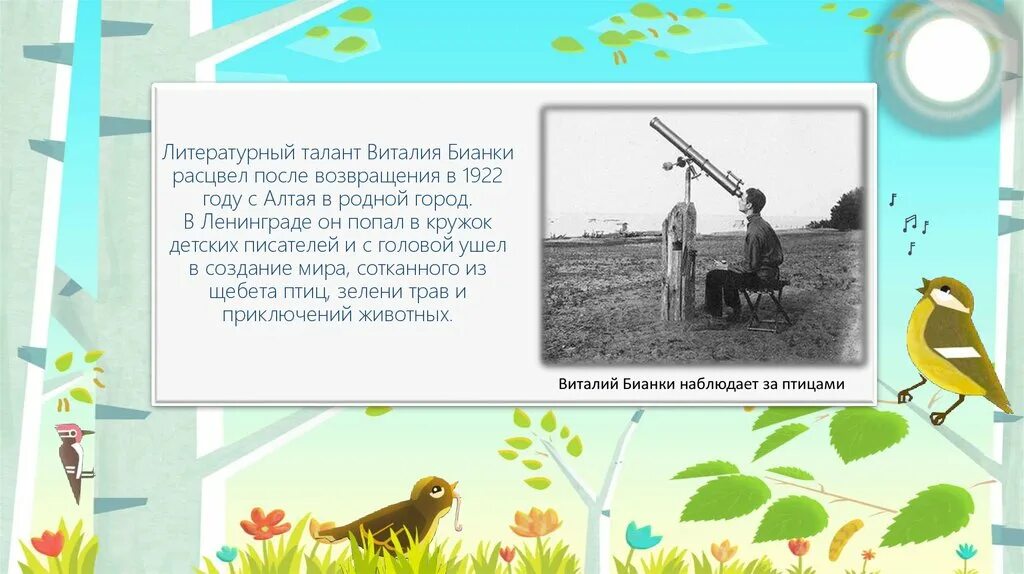 Литературный талант Виталия Бианки расцвел после возвращения в 1922 году с Алтая в родной город. В Ленинграде он попал в кружок детских писателей и с головой ушел в создание мира, сотканного из щебета птиц, зелени трав и приключений животных.

Виталий Бианки наблюдает за птицами